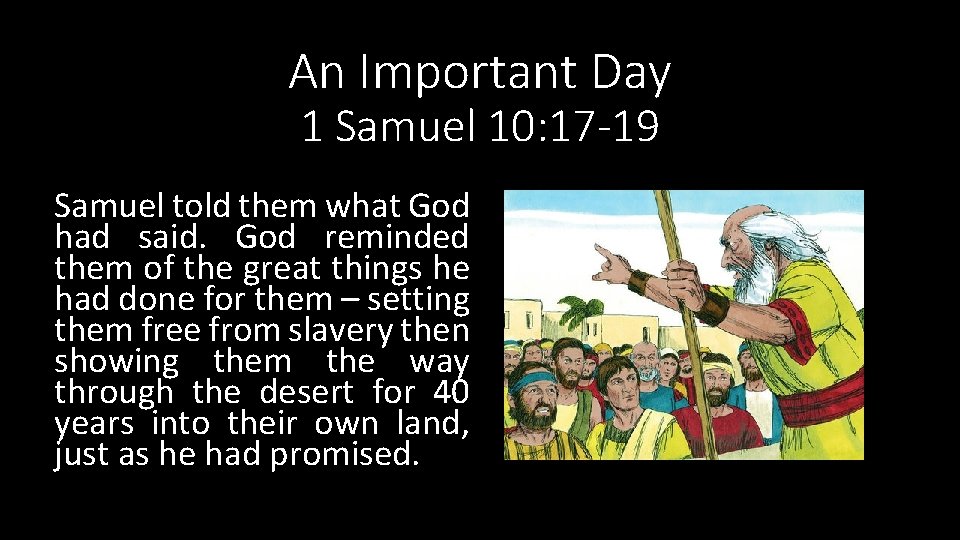 An Important Day
1 Samuel 10:17-19

Samuel told them what God had said. God reminded them of the great things he had done for them – setting them free from slavery then showing them the way through the desert for 40 years into their own land, just as he had promised.